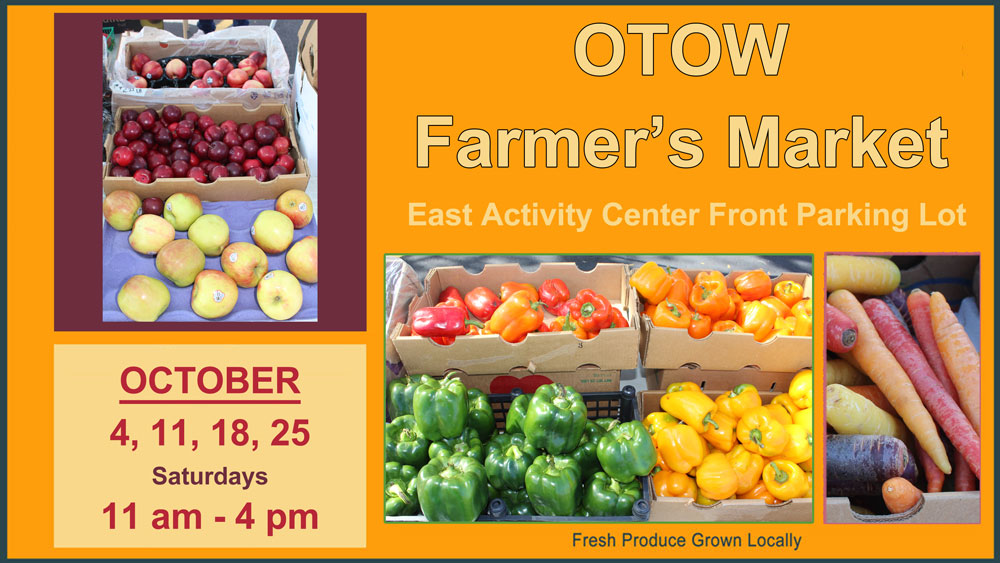 OTOW
Farmer's Market

East Activity Center Front Parking Lot

OCTOBER
4, 11, 18, 25
Saturdays
11 am - 4 pm

Fresh Produce Grown Locally